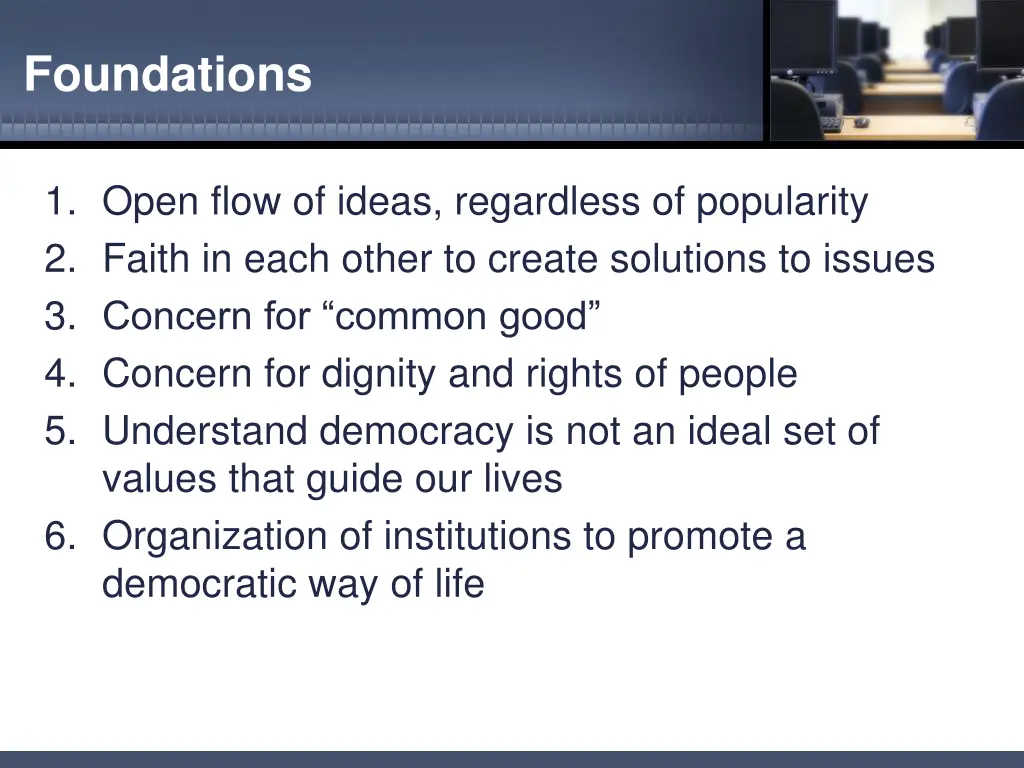 Foundations

1. Open flow of ideas, regardless of popularity
2. Faith in each other to create solutions to issues
3. Concern for “common good”
4. Concern for dignity and rights of people
5. Understand democracy is not an ideal set of values that guide our lives
6. Organization of institutions to promote a democratic way of life